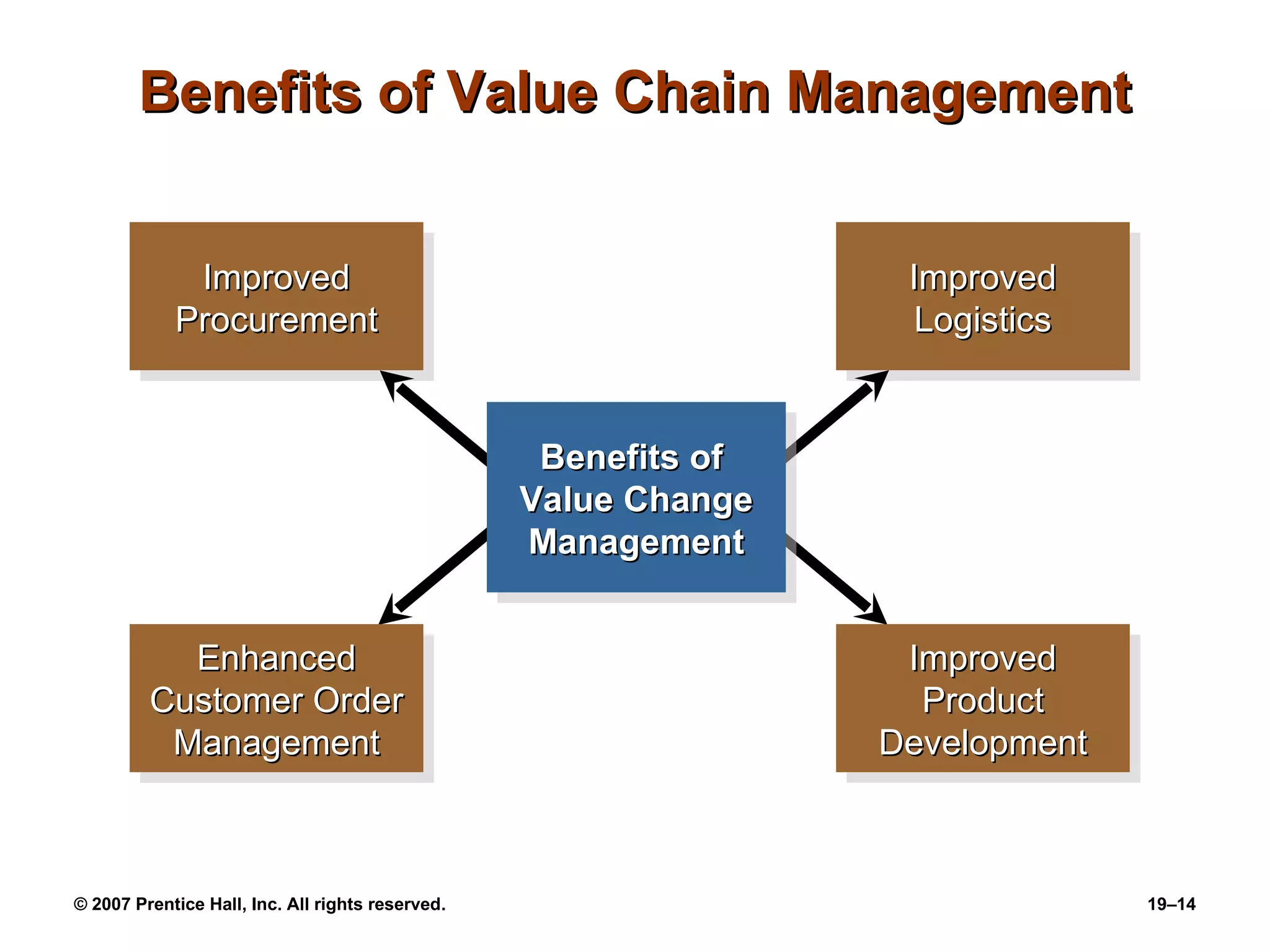 Benefits of Value Chain Management

Improved Procurement

Improved Logistics

Benefits of Value Change Management

Enhanced Customer Order Management

Improved Product Development

© 2007 Prentice Hall, Inc. All rights reserved.

19–14